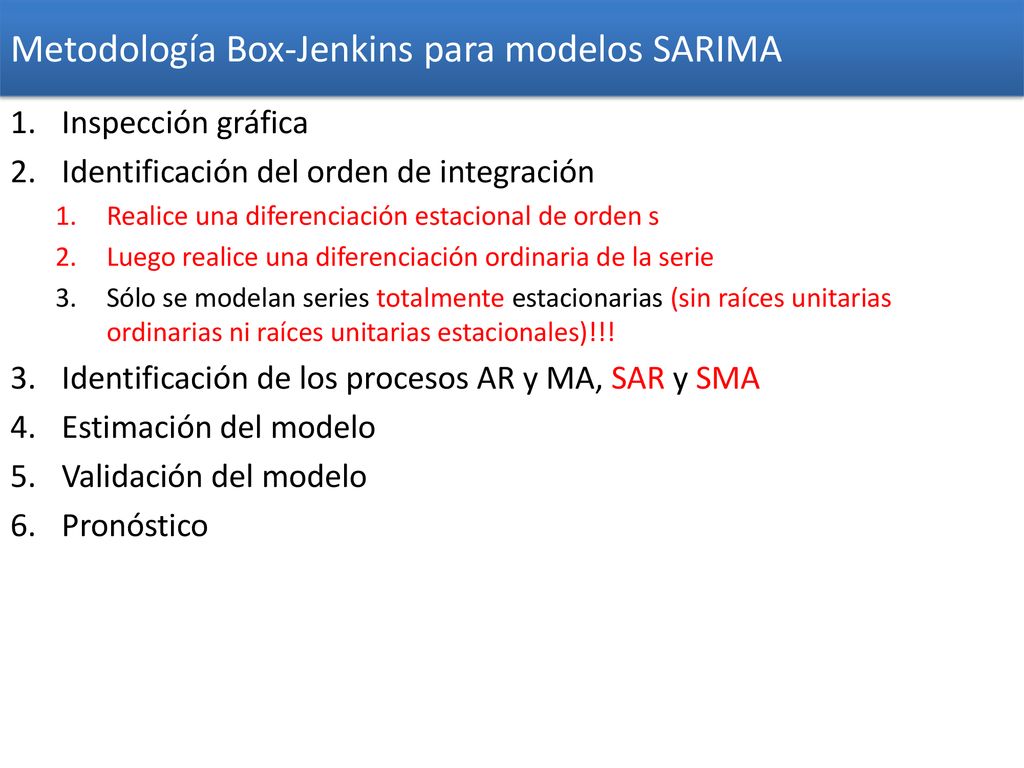 Metodología Box-Jenkins para modelos SARIMA

1. Inspección gráfica
2. Identificación del orden de integración
   1. Realice una diferenciación estacional de orden s
   2. Luego realice una diferenciación ordinaria de la serie
   3. Sólo se modelan series totalmente estacionarias (sin raíces unitarias ordinarias ni raíces unitarias estacionales)!!!
3. Identificación de los procesos AR y MA, SAR y SMA
4. Estimación del modelo
5. Validación del modelo
6. Pronóstico